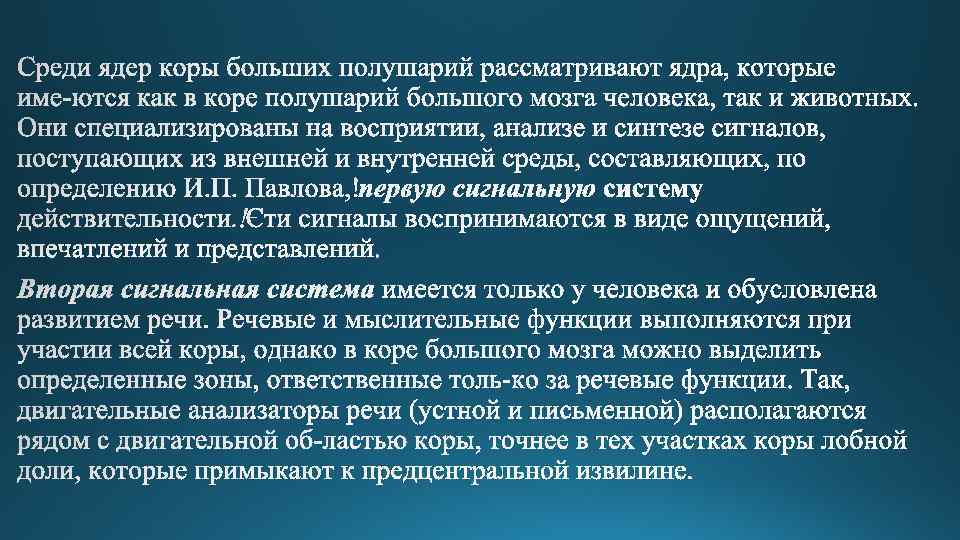 Среди ядер коры больших полушарий рассматривают ядра, которые име-ются как в коре полушарий большого мозга человека, так и животных. Они специализированы на восприятии, анализе и синтезе сигналов, поступающих из внешней и внутренней среды, составляющих, по определению И.П. Павлова,!первую сигнальную систему действительности.!Єти сигналы воспринимаются в виде ощущений, впечатлений и представлений.

Вторая сигнальная система имеется только у человека и обусловлена развитием речи. Речевые и мыслительные функции выполняются при участии всей коры, однако в коре большого мозга можно выделить определенные зоны, ответственные толь-ко за речевые функции. Так, двигательные анализаторы речи (устной и письменной) располагаются рядом с двигательной об-ластью коры, точнее в тех участках коры лобной доли, которые примыкают к предцентральной извилине.